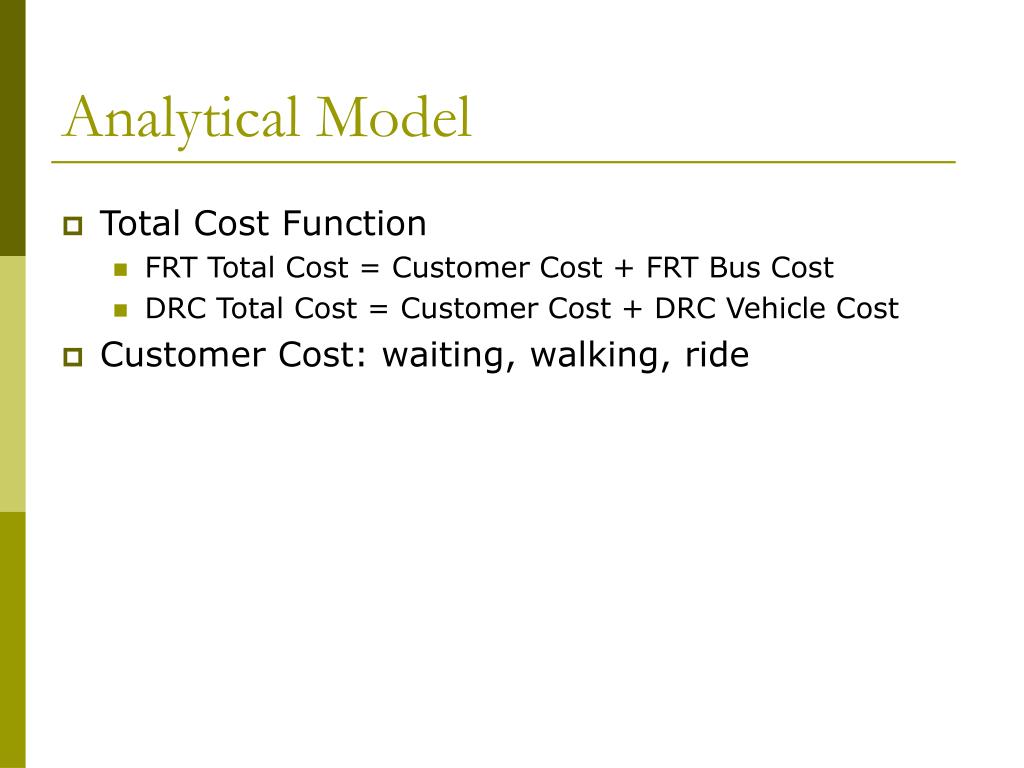 Analytical Model

Total Cost Function

FRT Total Cost = Customer Cost + FRT Bus Cost

DRC Total Cost = Customer Cost + DRC Vehicle Cost

Customer Cost: waiting, walking, ride